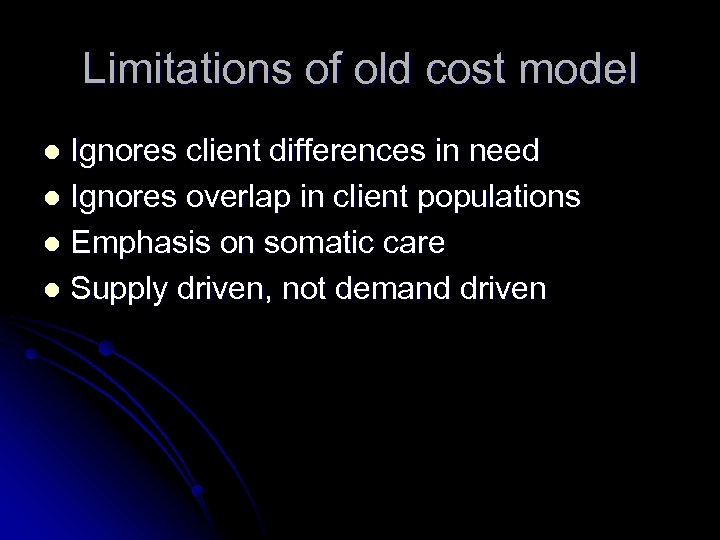 Limitations of old cost model

- Ignores client differences in need
- Ignores overlap in client populations
- Emphasis on somatic care
- Supply driven, not demand driven